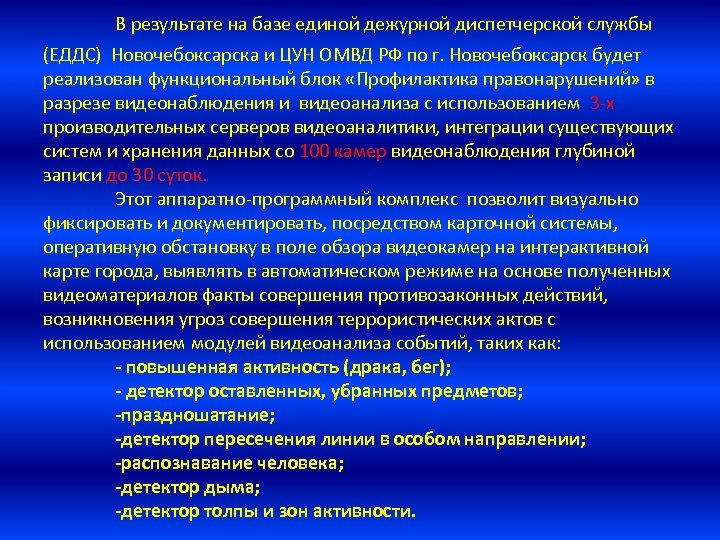 В результате на базе единой дежурной диспетчерской службы (ЕДДС) Новочебоксарска и ЦУН ОМВД РФ по г. Новочебоксарск будет реализован функциональный блок «Профилактика правонарушений» в разрезе видеонаблюдения и видеоанализа с использованием 3-х производительных серверов видеоаналитики, интеграции существующих систем и хранения данных со 100 камер видеонаблюдения глубиной записи до 30 суток.

Этот аппаратно-программный комплекс позволит визуально фиксировать и документировать, посредством карточной системы, оперативную обстановку в поле обзора видеокамер на интерактивной карте города, выявлять в автоматическом режиме на основе полученных видеоматериалов факты совершения противозаконных действий, возникновения угроз совершения террористических актов с использованием модулей видеоанализа событий, таких как:

- повышенная активность (драка, бег);
- детектор оставленных, убранных предметов;
-праздношатание;
-детектор пересечения линии в особом направлении;
-распознавание человека;
-детектор дыма;
-детектор толпы и зон активности.